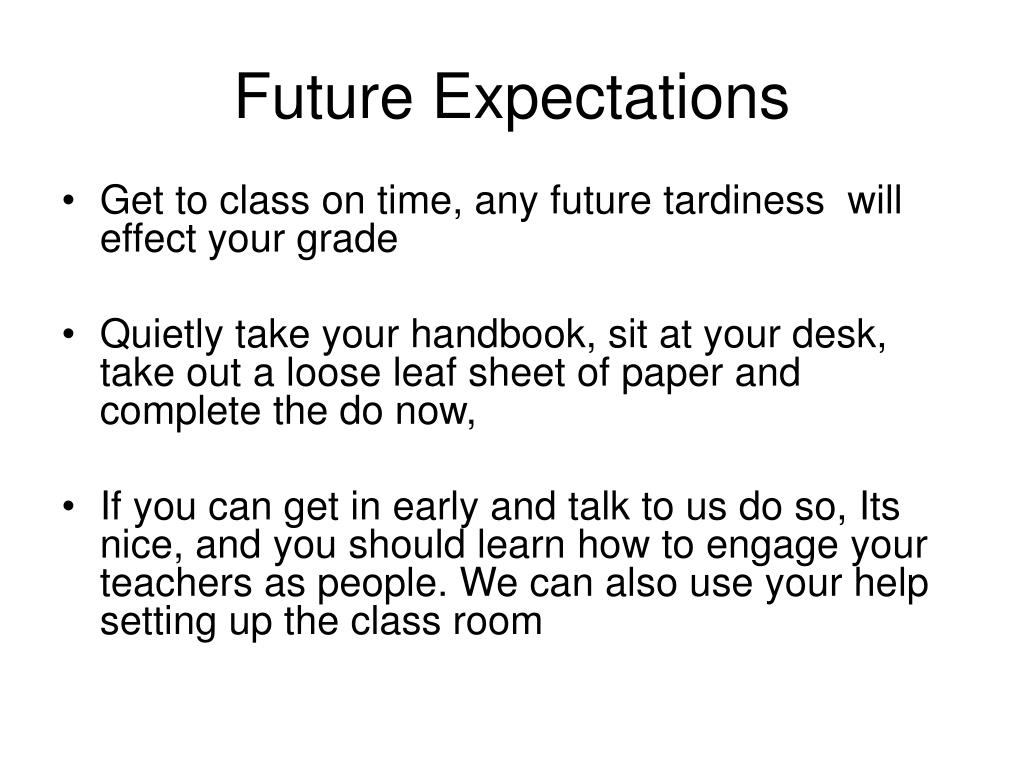 Future Expectations

• Get to class on time, any future tardiness will effect your grade

• Quietly take your handbook, sit at your desk, take out a loose leaf sheet of paper and complete the do now,

• If you can get in early and talk to us do so, Its nice, and you should learn how to engage your teachers as people. We can also use your help setting up the class room